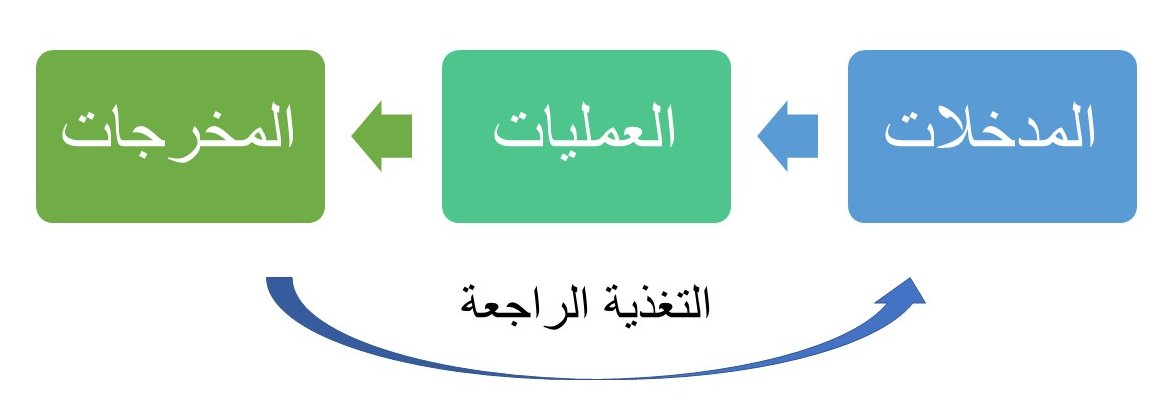 المدخلات

العمليات

المخرجات

التغذية الراجعة